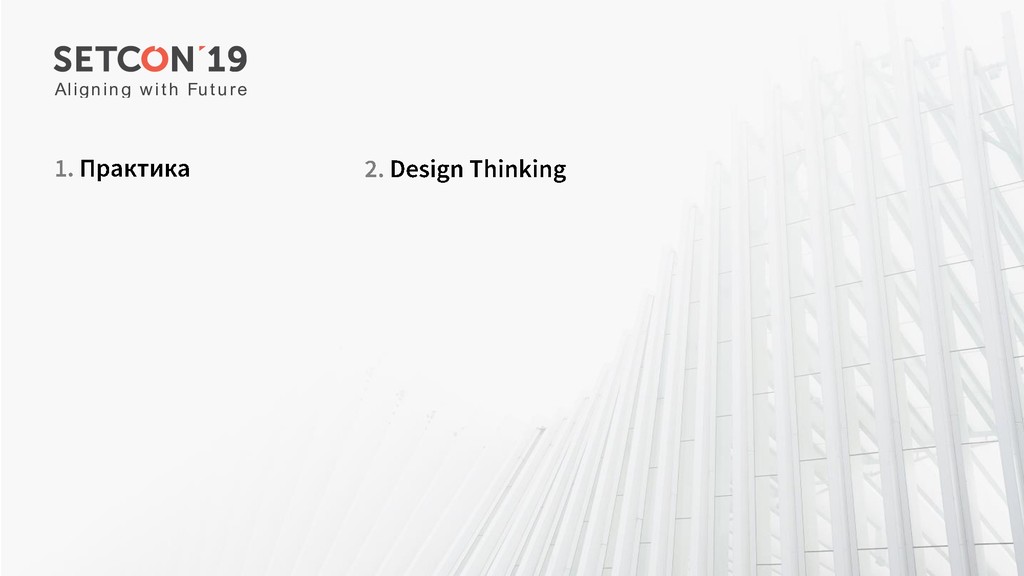 SETCON'19
Aligning with Future

1. Практика

2. Design Thinking